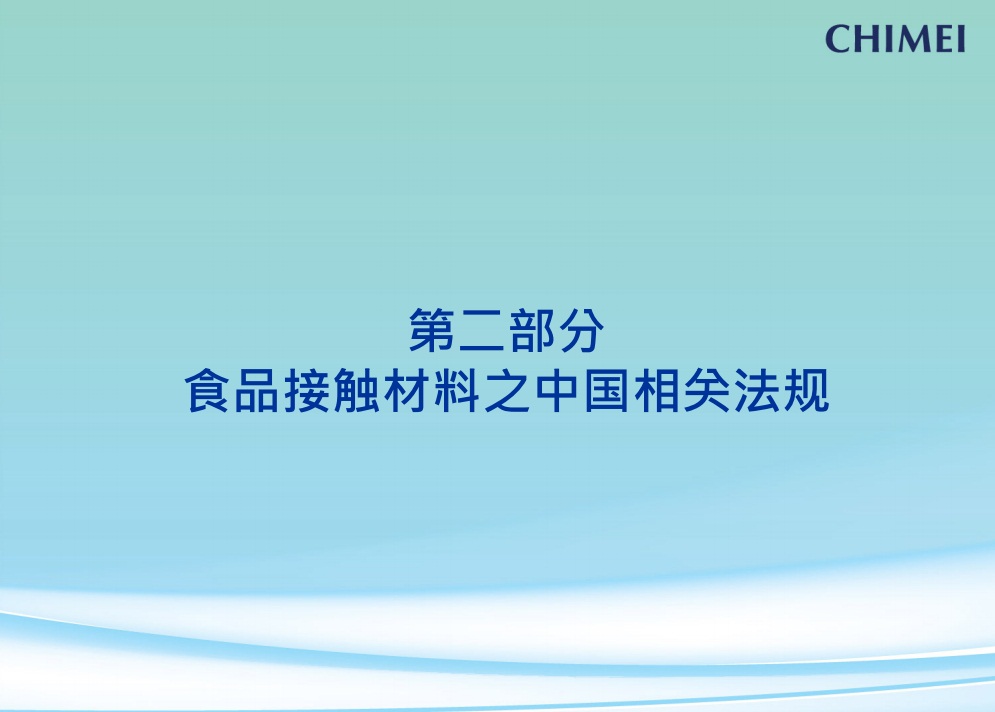 CHIMEI

第二部分
食品接触材料之中国相关法规